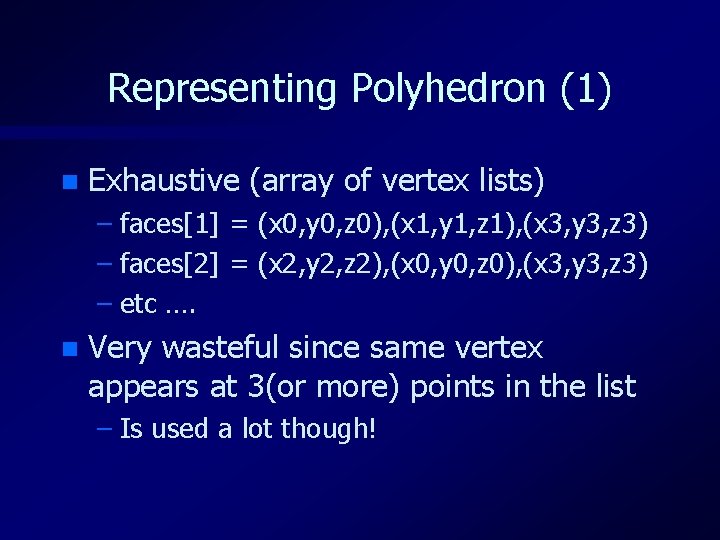 Representing Polyhedron (1)

Exhaustive (array of vertex lists)
– faces[1] = (x0,y0,z0),(x1,y1,z1),(x3,y3,z3)
– faces[2] = (x2,y2,z2),(x0,y0,z0),(x3,y3,z3)
– etc ….

Very wasteful since same vertex appears at 3(or more) points in the list
– Is used a lot though!